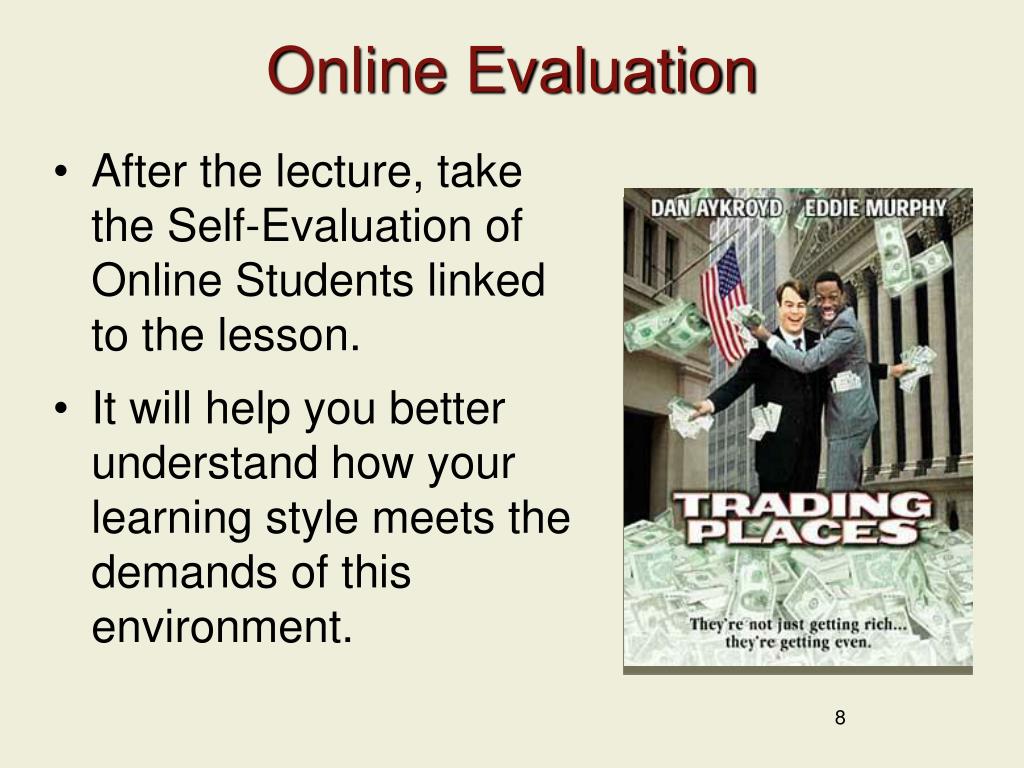 Online Evaluation

• After the lecture, take the Self-Evaluation of Online Students linked to the lesson.

• It will help you better understand how your learning style meets the demands of this environment.

DAN AYKROYD EDDIE MURPHY

TRADING PLACES

They're not just getting rich... they're getting even.

8